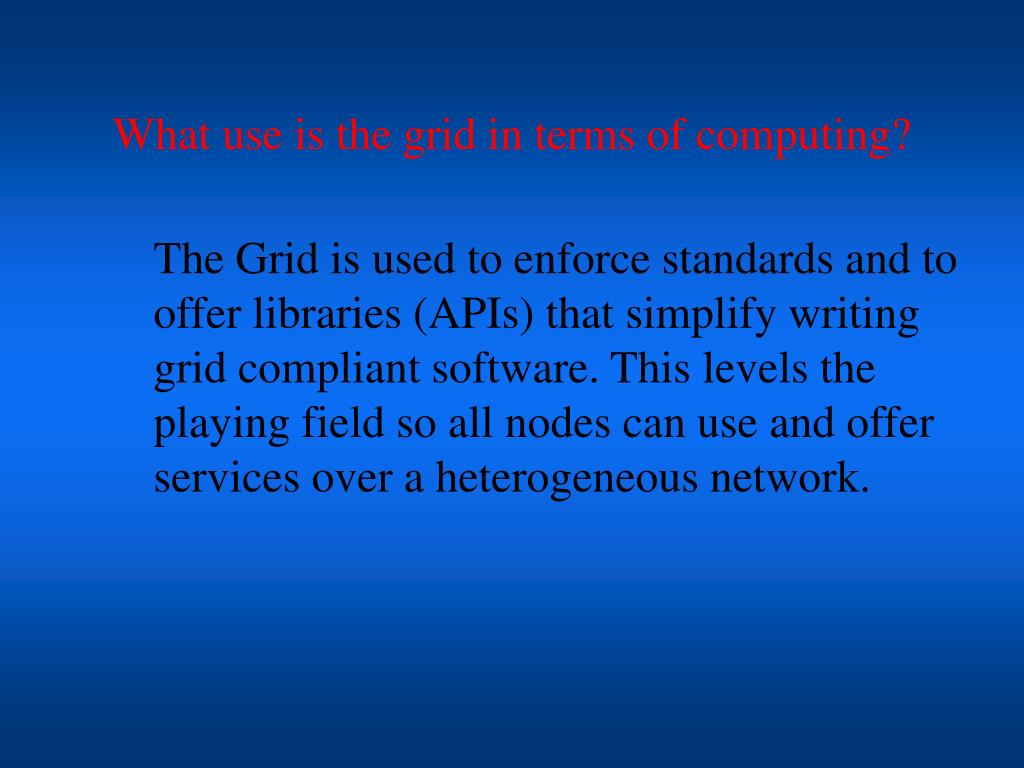 What use is the grid in terms of computing?

The Grid is used to enforce standards and to offer libraries (APIs) that simplify writing grid compliant software. This levels the playing field so all nodes can use and offer services over a heterogeneous network.